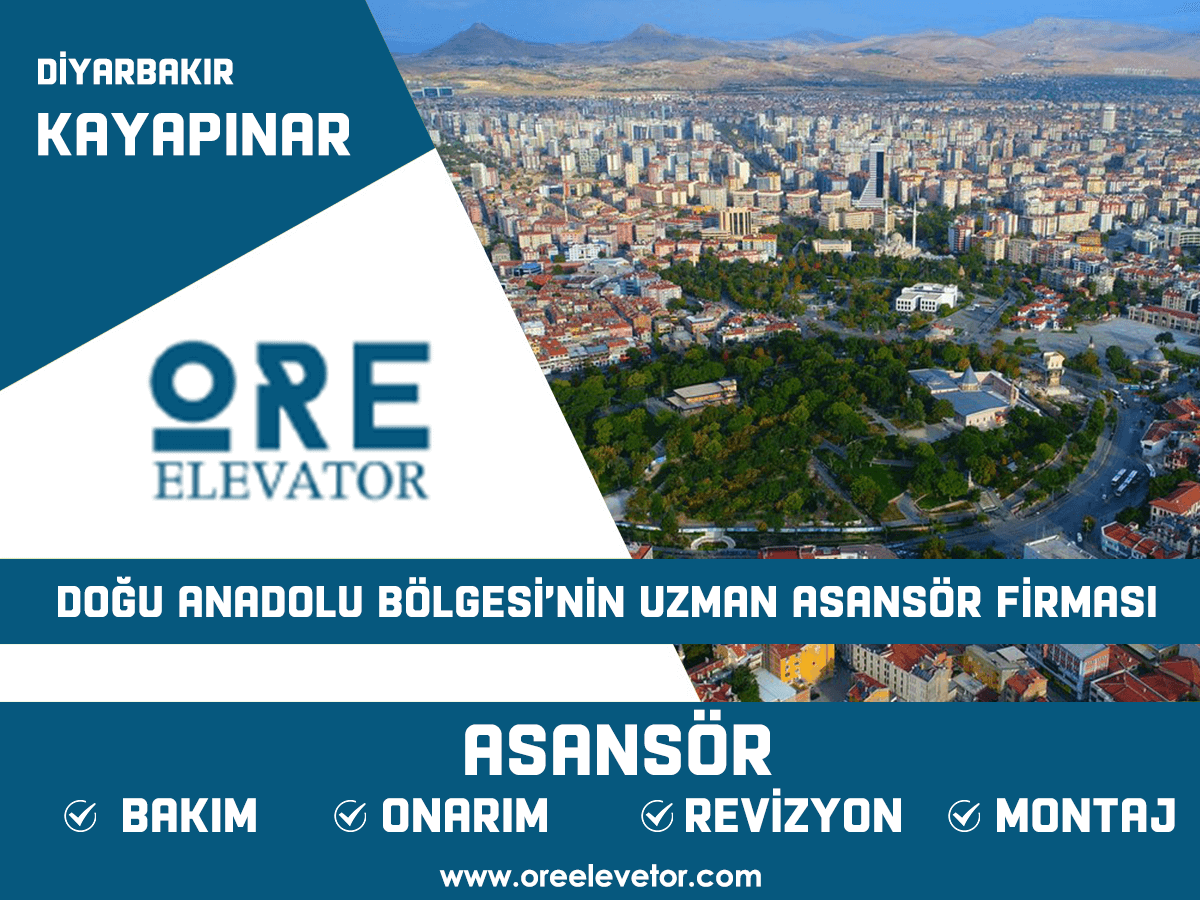 DİYARBAKIR
KAYAPINAR

ORE
ELEVATOR

DOĞU ANADOLU BÖLGESİ'NİN UZMAN ASANSÖR FİRMASI

ASANSÖR

BAKIM ONARIM REVİZYON MONTAJ

www.oreelevetor.com